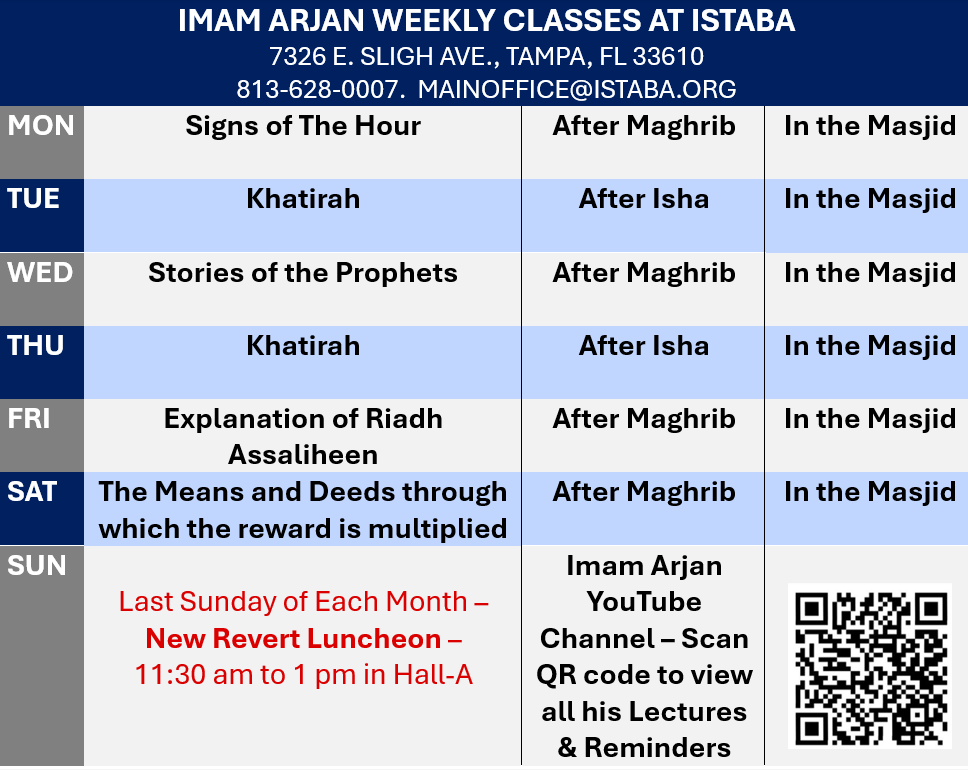 IMAM ARJAN WEEKLY CLASSES AT ISTABA
7326 E. SLIGH AVE., TAMPA, FL 33610
813-628-0007. MAINOFFICE@ISTABA.ORG

| MON | Signs of The Hour | After Maghrib | In the Masjid |
|---|---|---|---|
| TUE | Khatirah | After Isha | In the Masjid |
| WED | Stories of the Prophets | After Maghrib | In the Masjid |
| THU | Khatirah | After Isha | In the Masjid |
| FRI | Explanation of Riadh Assaliheen | After Maghrib | In the Masjid |
| SAT | The Means and Deeds through which the reward is multiplied | After Maghrib | In the Masjid |
| SUN | Last Sunday of Each Month – New Revert Luncheon – 11:30 am to 1 pm in Hall-A | Imam Arjan YouTube Channel – Scan QR code to view all his Lectures & Reminders | |